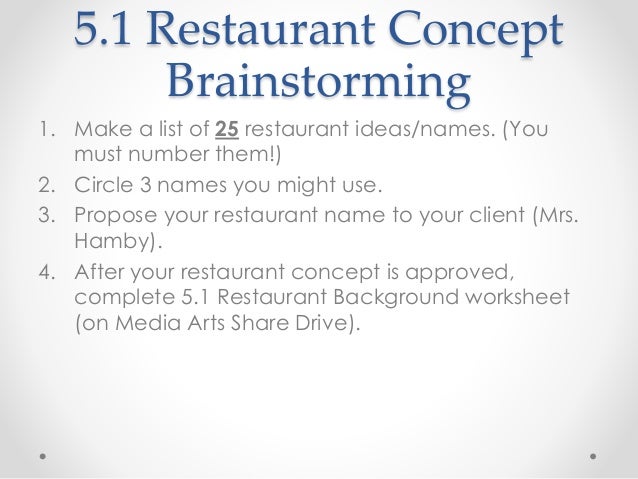 5.1 Restaurant Concept Brainstorming

1. Make a list of 25 restaurant ideas/names. (You must number them!)
2. Circle 3 names you might use.
3. Propose your restaurant name to your client (Mrs. Hamby).
4. After your restaurant concept is approved, complete 5.1 Restaurant Background worksheet (on Media Arts Share Drive).